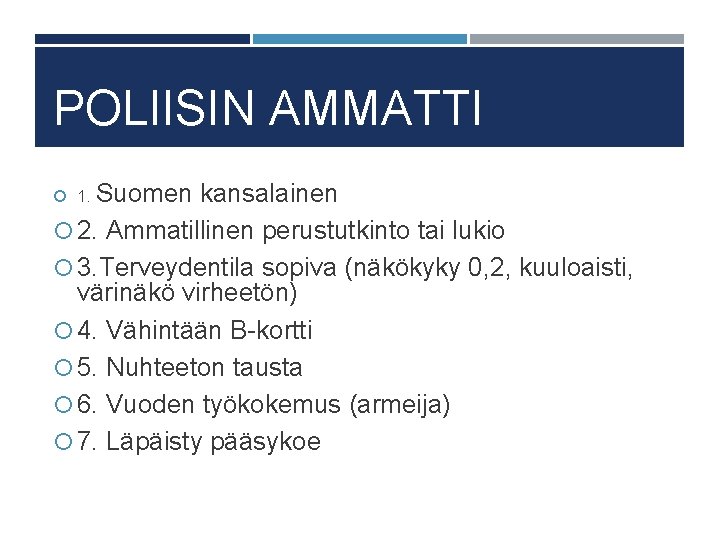 POLIISIN AMMATTI

1. Suomen kansalainen
2. Ammatillinen perustutkinto tai lukio
3.Terveydentila sopiva (näkökyky 0,2, kuuloaisti, värinäkö virheetön)
4. Vähintään B-kortti
5. Nuhteeton tausta
6. Vuoden työkokemus (armeija)
7. Läpäisty pääsykoe